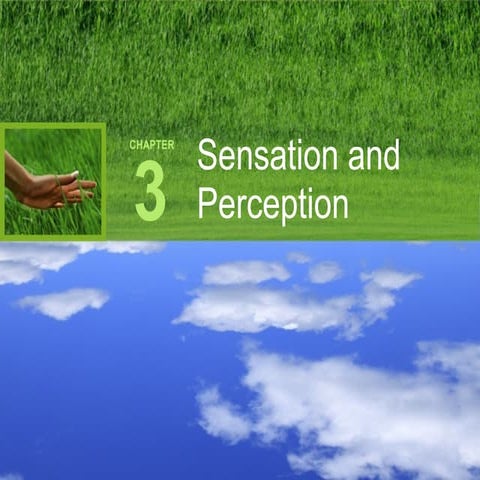 CHAPTER
3
Sensation and Perception